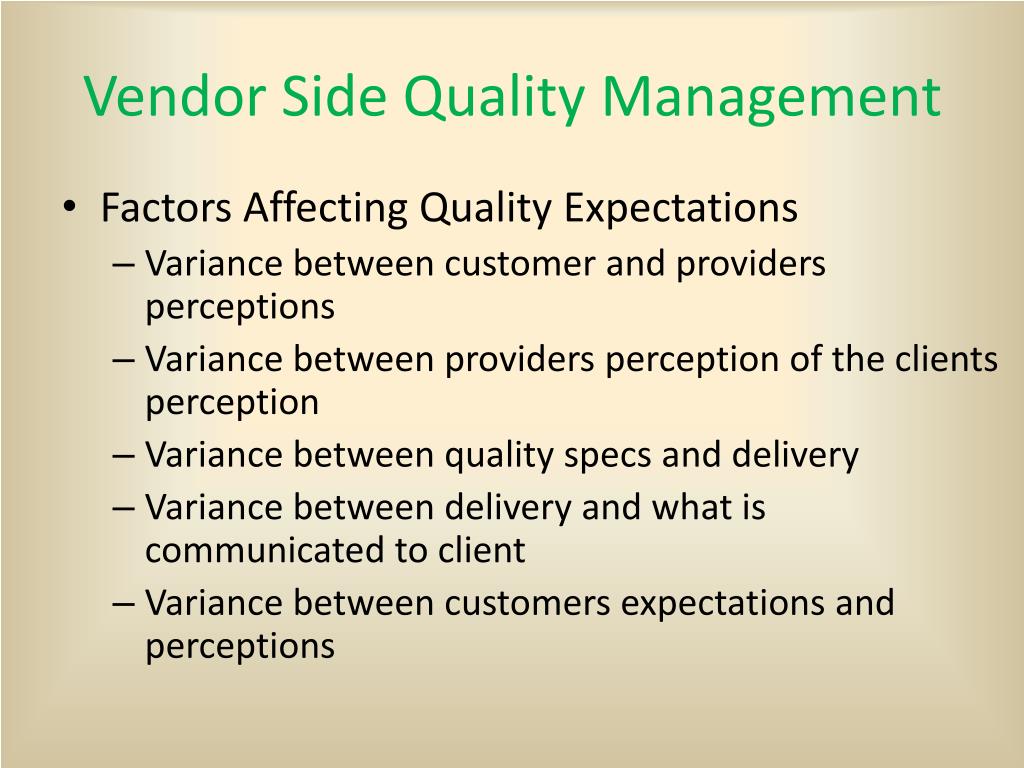 Vendor Side Quality Management

• Factors Affecting Quality Expectations
– Variance between customer and providers perceptions
– Variance between providers perception of the clients perception
– Variance between quality specs and delivery
– Variance between delivery and what is communicated to client
– Variance between customers expectations and perceptions